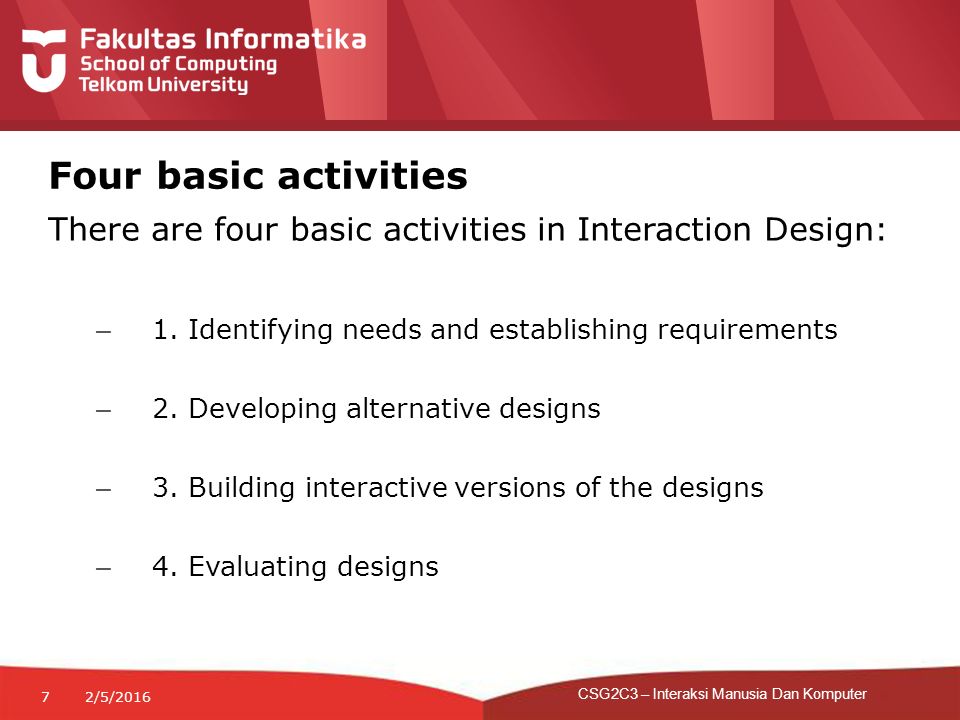 Fakultas Informatika
School of Computing
Telkom University

Four basic activities

There are four basic activities in Interaction Design:

– 1. Identifying needs and establishing requirements

– 2. Developing alternative designs

– 3. Building interactive versions of the designs

– 4. Evaluating designs

7 2/5/2016

CSG2C3 – Interaksi Manusia Dan Komputer